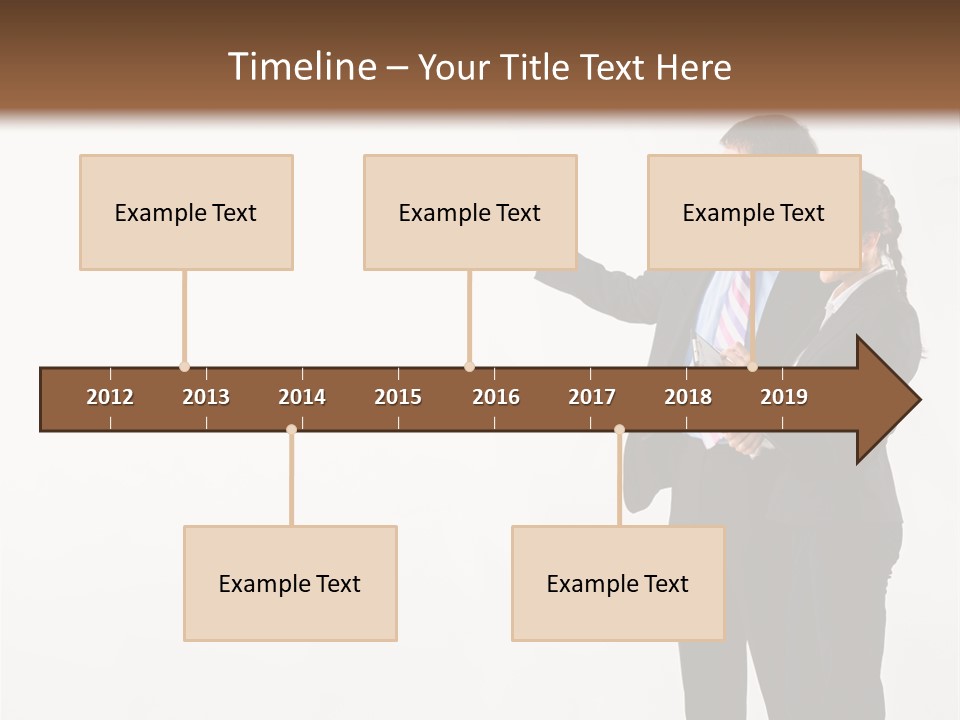 Timeline – Your Title Text Here

Example Text

Example Text

Example Text

2012 2013 2014 2015 2016 2017 2018 2019

Example Text

Example Text